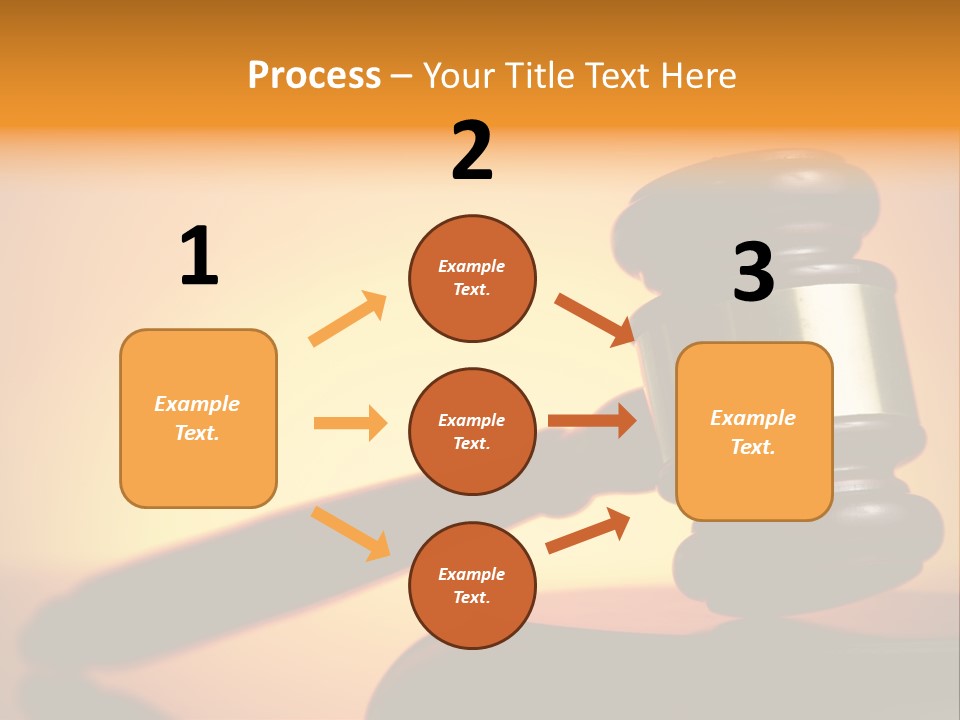 Process – Your Title Text Here

1

Example Text.

2

Example Text.

Example Text.

Example Text.

3

Example Text.